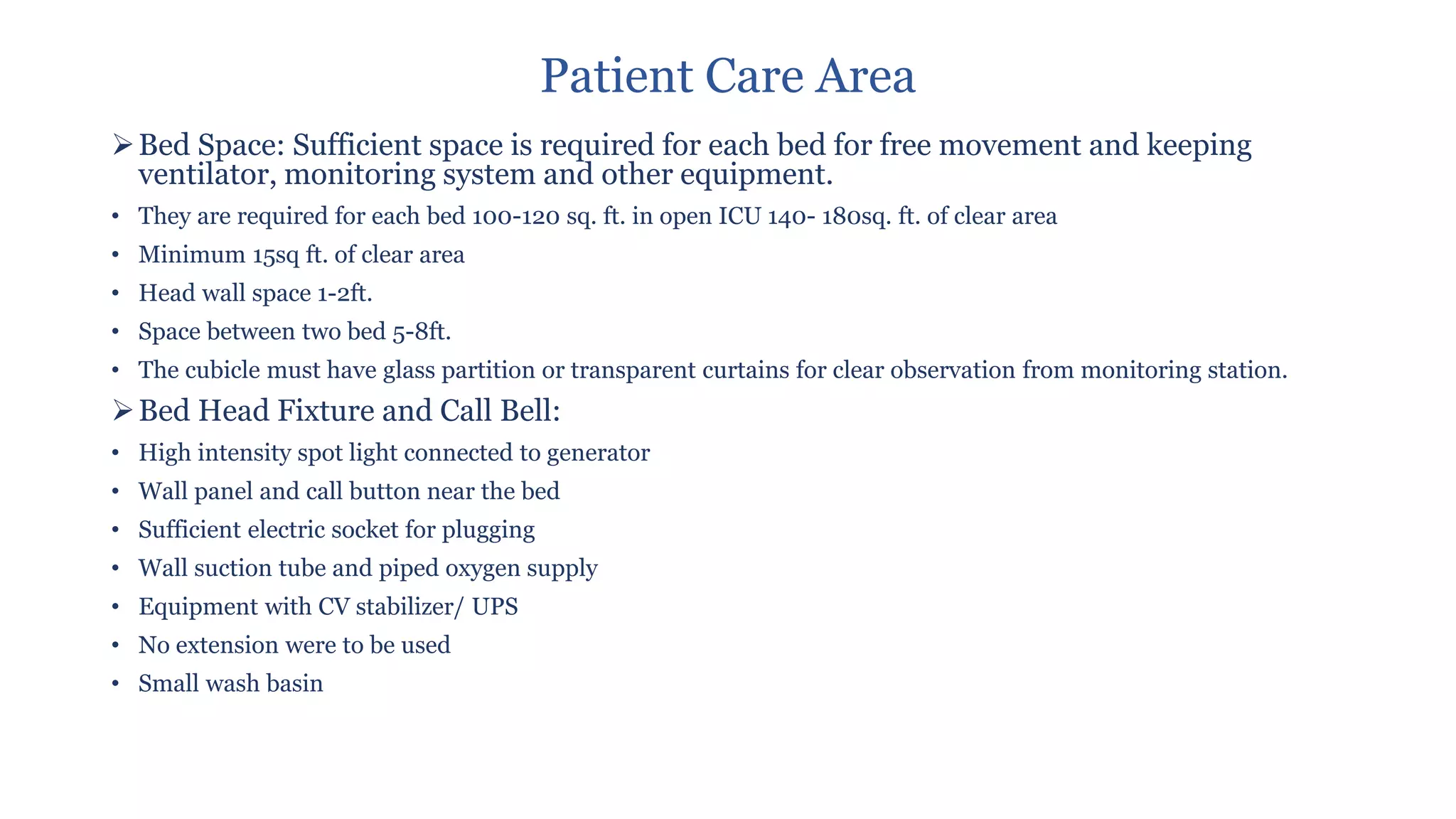 Patient Care Area

➢ Bed Space: Sufficient space is required for each bed for free movement and keeping ventilator, monitoring system and other equipment.

• They are required for each bed 100-120 sq. ft. in open ICU 140- 180sq. ft. of clear area
• Minimum 15sq ft. of clear area
• Head wall space 1-2ft.
• Space between two bed 5-8ft.
• The cubicle must have glass partition or transparent curtains for clear observation from monitoring station.

➢ Bed Head Fixture and Call Bell:

• High intensity spot light connected to generator
• Wall panel and call button near the bed
• Sufficient electric socket for plugging
• Wall suction tube and piped oxygen supply
• Equipment with CV stabilizer/ UPS
• No extension were to be used
• Small wash basin